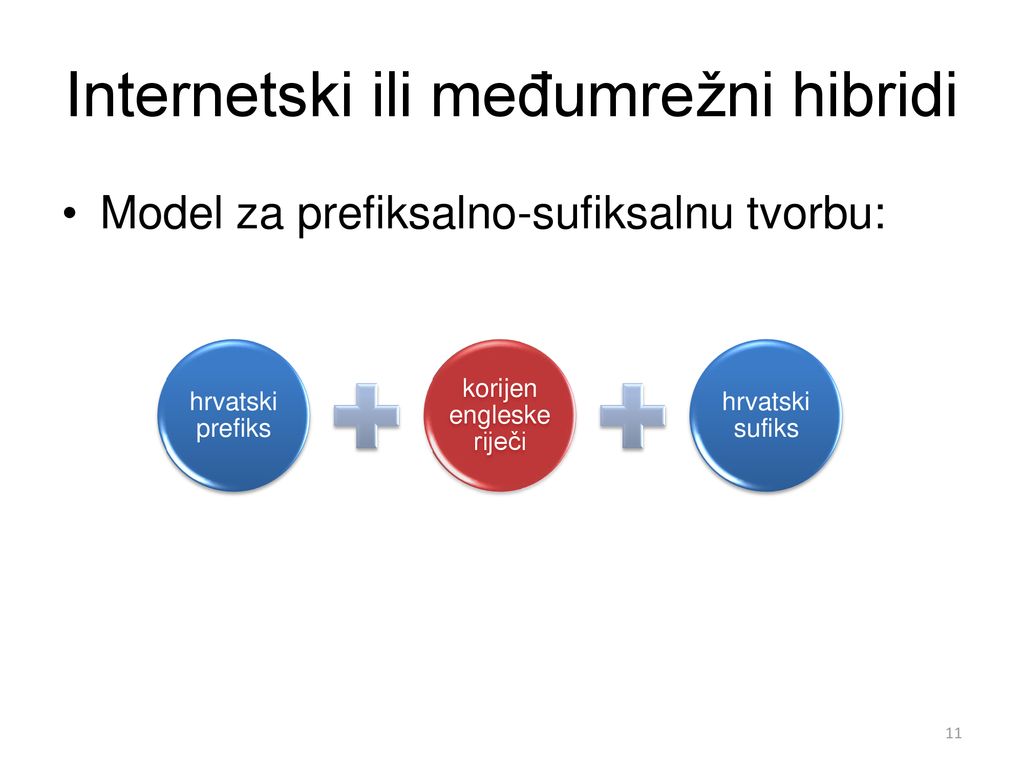 Internetski ili međumrežni hibridi

• Model za prefiksalno-sufiksalnu tvorbu:

hrvatski prefiks

korijen engleske riječi

hrvatski sufiks

11